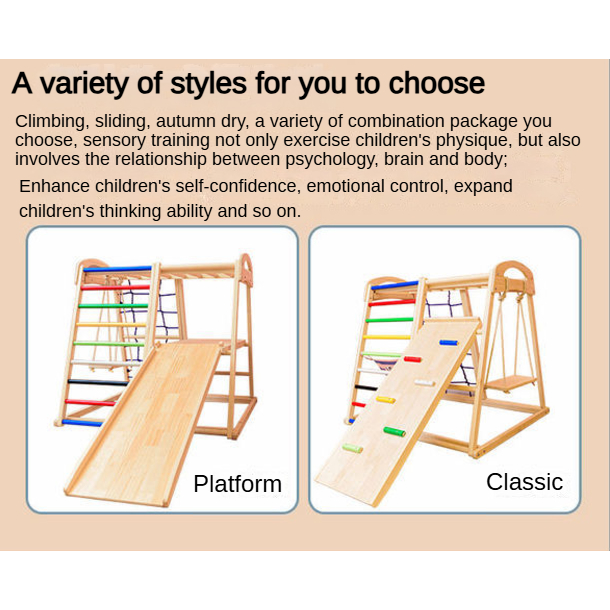 A variety of styles for you to choose

Climbing, sliding, autumn dry, a variety of combination package you choose, sensory training not only exercise children's physique, but also involves the relationship between psychology, brain and body;

Enhance children's self-confidence, emotional control, expand children's thinking ability and so on.

Platform

Classic